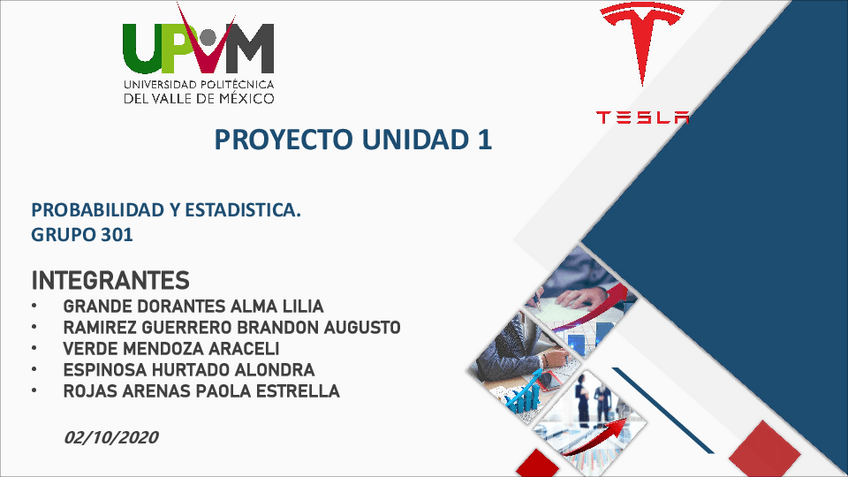 UPVM
UNIVERSIDAD POLITÉCNICA DEL VALLE DE MÉXICO

TESLA

PROYECTO UNIDAD 1

PROBABILIDAD Y ESTADISTICA.
GRUPO 301

INTEGRANTES
• GRANDE DORANTES ALMA LILIA
• RAMIREZ GUERRERO BRANDON AUGUSTO
• VERDE MENDOZA ARACELI
• ESPINOSA HURTADO ALONDRA
• ROJAS ARENAS PAOLA ESTRELLA

02/10/2020